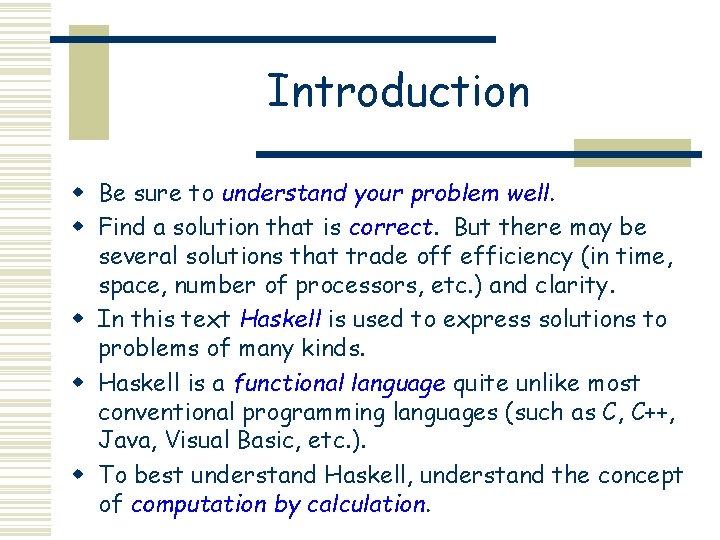 Introduction

- Be sure to understand your problem well.
- Find a solution that is correct. But there may be several solutions that trade off efficiency (in time, space, number of processors, etc.) and clarity.
- In this text Haskell is used to express solutions to problems of many kinds.
- Haskell is a functional language quite unlike most conventional programming languages (such as C, C++, Java, Visual Basic, etc.).
- To best understand Haskell, understand the concept of computation by calculation.